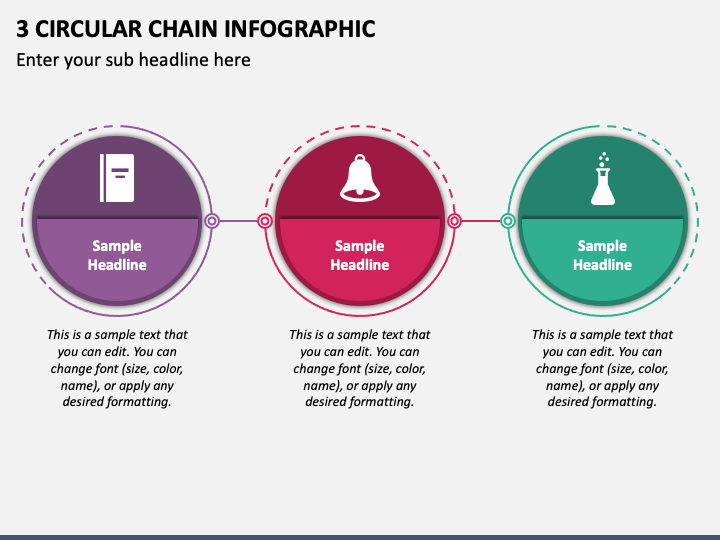 3 CIRCULAR CHAIN INFOGRAPHIC

Enter your sub headline here

Sample Headline

This is a sample text that you can edit. You can change font (size, color, name), or apply any desired formatting.

Sample Headline

This is a sample text that you can edit. You can change font (size, color, name), or apply any desired formatting.

Sample Headline

This is a sample text that you can edit. You can change font (size, color, name), or apply any desired formatting.